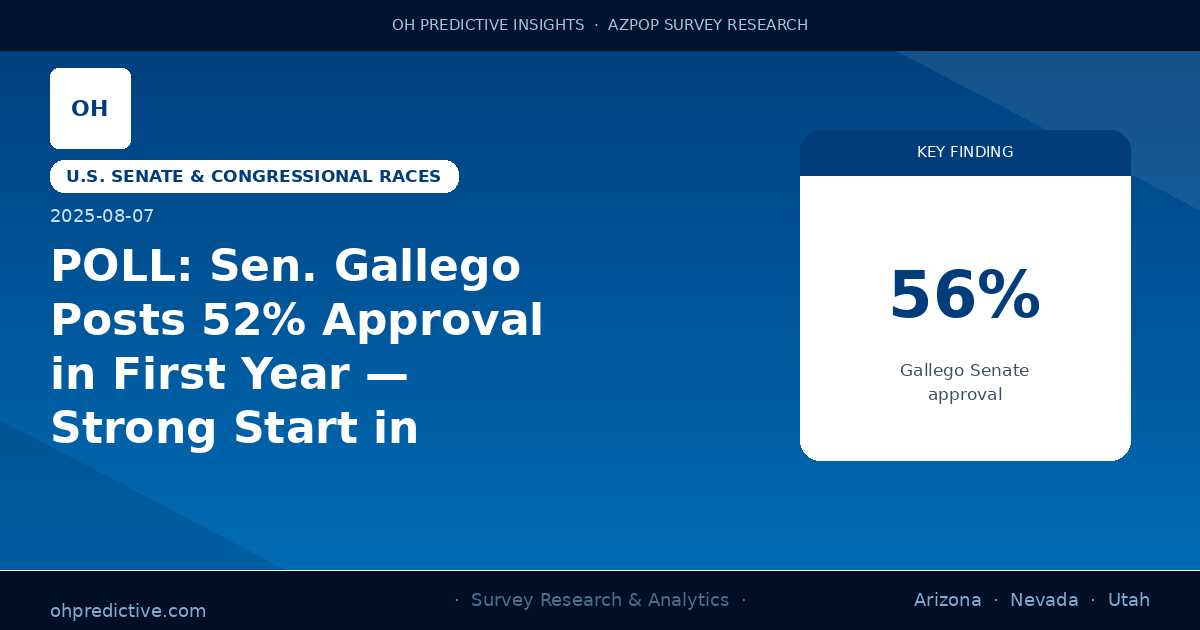 OH PREDICTIVE INSIGHTS · AZPOP SURVEY RESEARCH

OH

U.S. SENATE & CONGRESSIONAL RACES

2025-08-07

POLL: Sen. Gallego Posts 52% Approval in First Year — Strong Start in

KEY FINDING

56%

Gallego Senate approval

ohpredictive.com

· Survey Research & Analytics ·

Arizona · Nevada · Utah